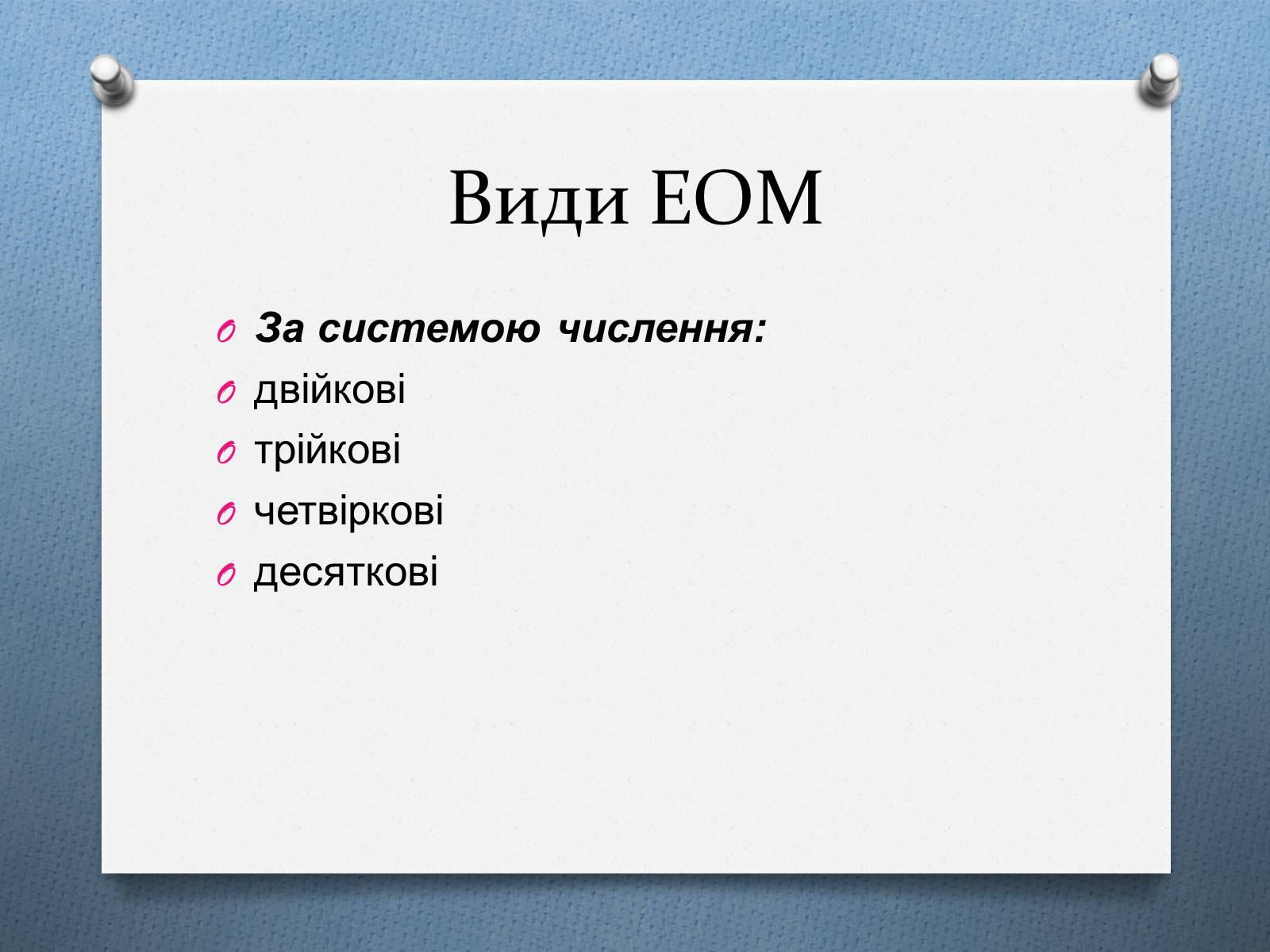 Види ЕОМ

За системою числення:
двійкові
трійкові
четвіркові
десяткові